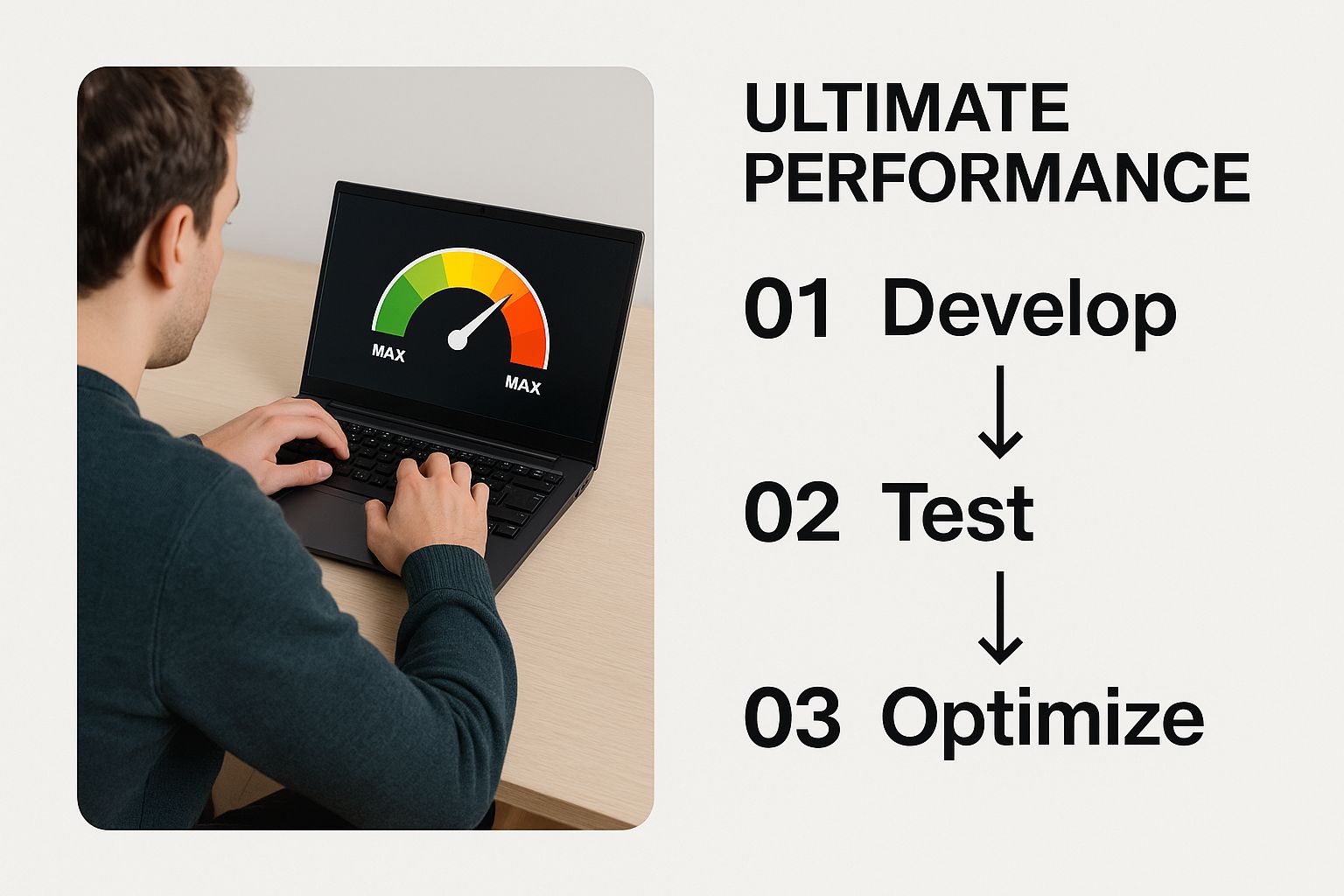 MAX

MAX

ULTIMATE PERFORMANCE

01 Develop

↓

02 Test

↓

03 Optimize